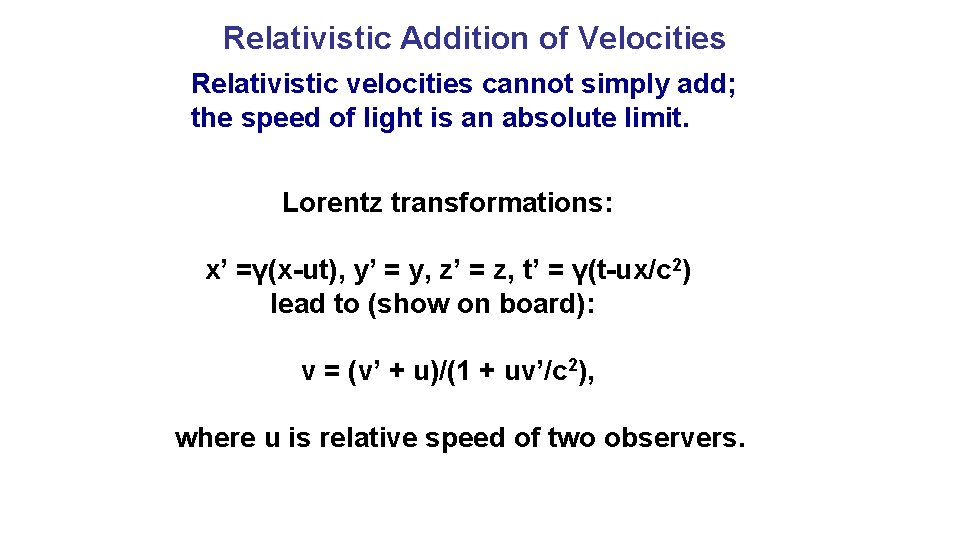 Relativistic Addition of Velocities

Relativistic velocities cannot simply add; the speed of light is an absolute limit.

Lorentz transformations:

$x' = \gamma(x-ut)$, $y' = y$, $z' = z$, $t' = \gamma(t-ux/c^2)$
lead to (show on board):

$v = (v' + u)/(1 + uv'/c^2)$,

where u is relative speed of two observers.